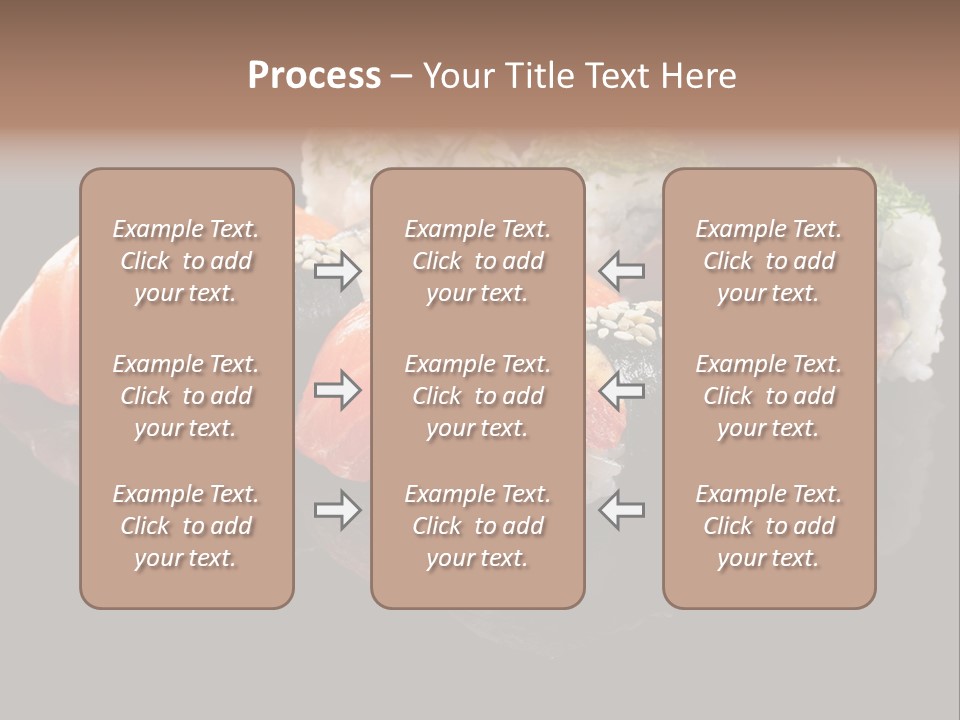 Process – Your Title Text Here

Example Text. Click to add your text.

Example Text. Click to add your text.

Example Text. Click to add your text.

Example Text. Click to add your text.

Example Text. Click to add your text.

Example Text. Click to add your text.

Example Text. Click to add your text.

Example Text. Click to add your text.

Example Text. Click to add your text.